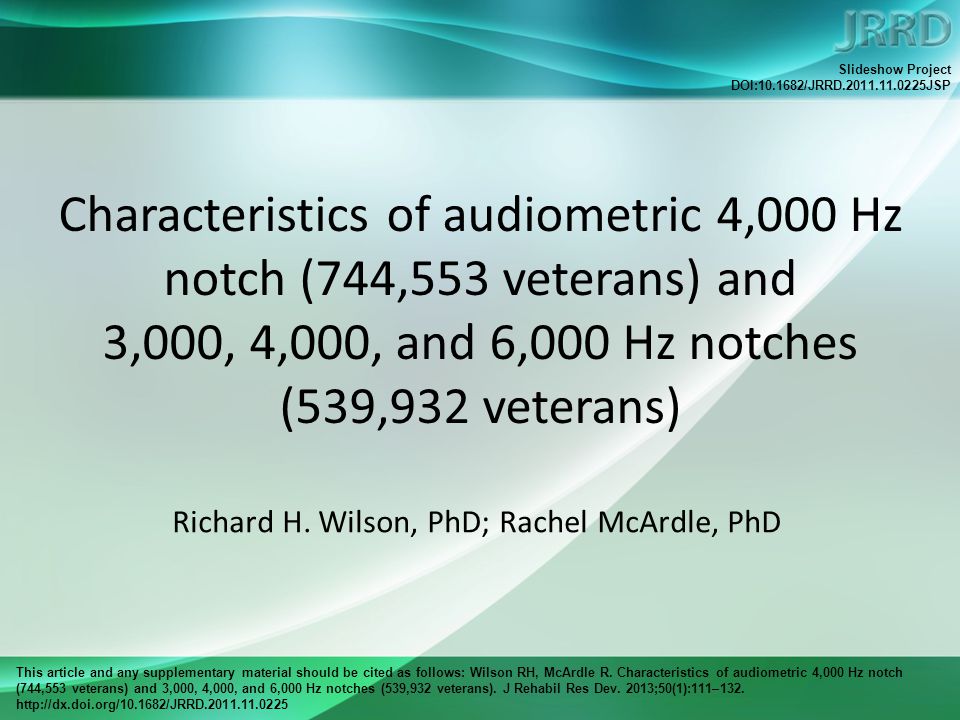 JRRD

Slideshow Project
DOI:10.1682/JRRD.2011.11.0225JSP

Characteristics of audiometric 4,000 Hz notch (744,553 veterans) and 3,000, 4,000, and 6,000 Hz notches (539,932 veterans)

Richard H. Wilson, PhD; Rachel McArdle, PhD

This article and any supplementary material should be cited as follows: Wilson RH, McArdle R. Characteristics of audiometric 4,000 Hz notch (744,553 veterans) and 3,000, 4,000, and 6,000 Hz notches (539,932 veterans). J Rehabil Res Dev. 2013;50(1):111–132. http://dx.doi.org/10.1682/JRRD.2011.11.0225